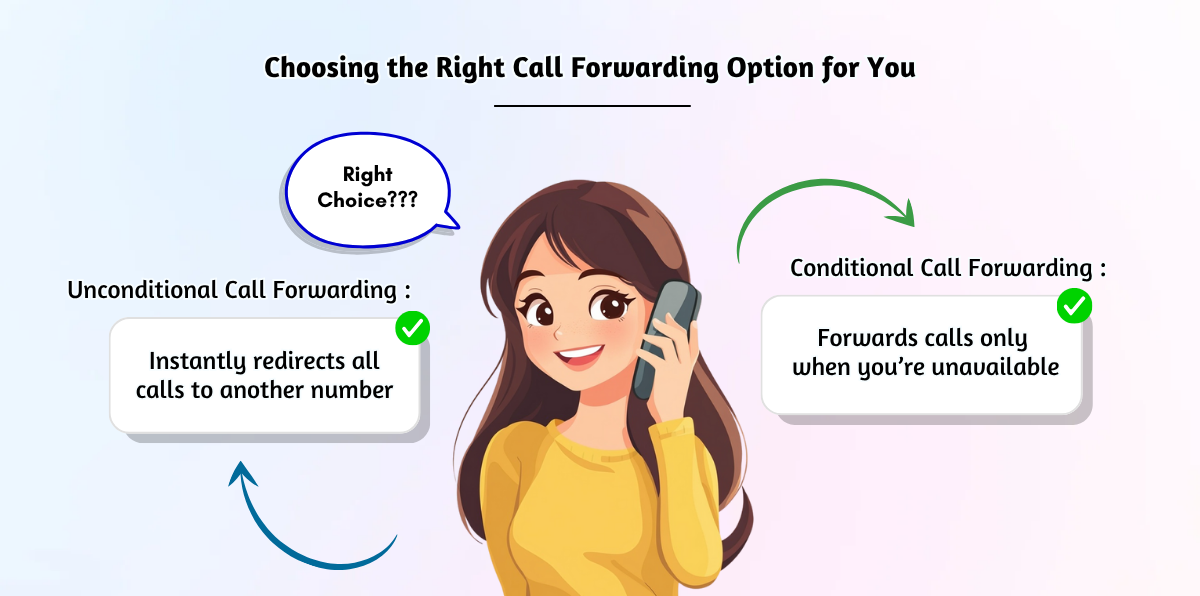 Choosing the Right Call Forwarding Option for You

Right Choice???

Unconditional Call Forwarding :

Instantly redirects all calls to another number

Conditional Call Forwarding :

Forwards calls only when you're unavailable